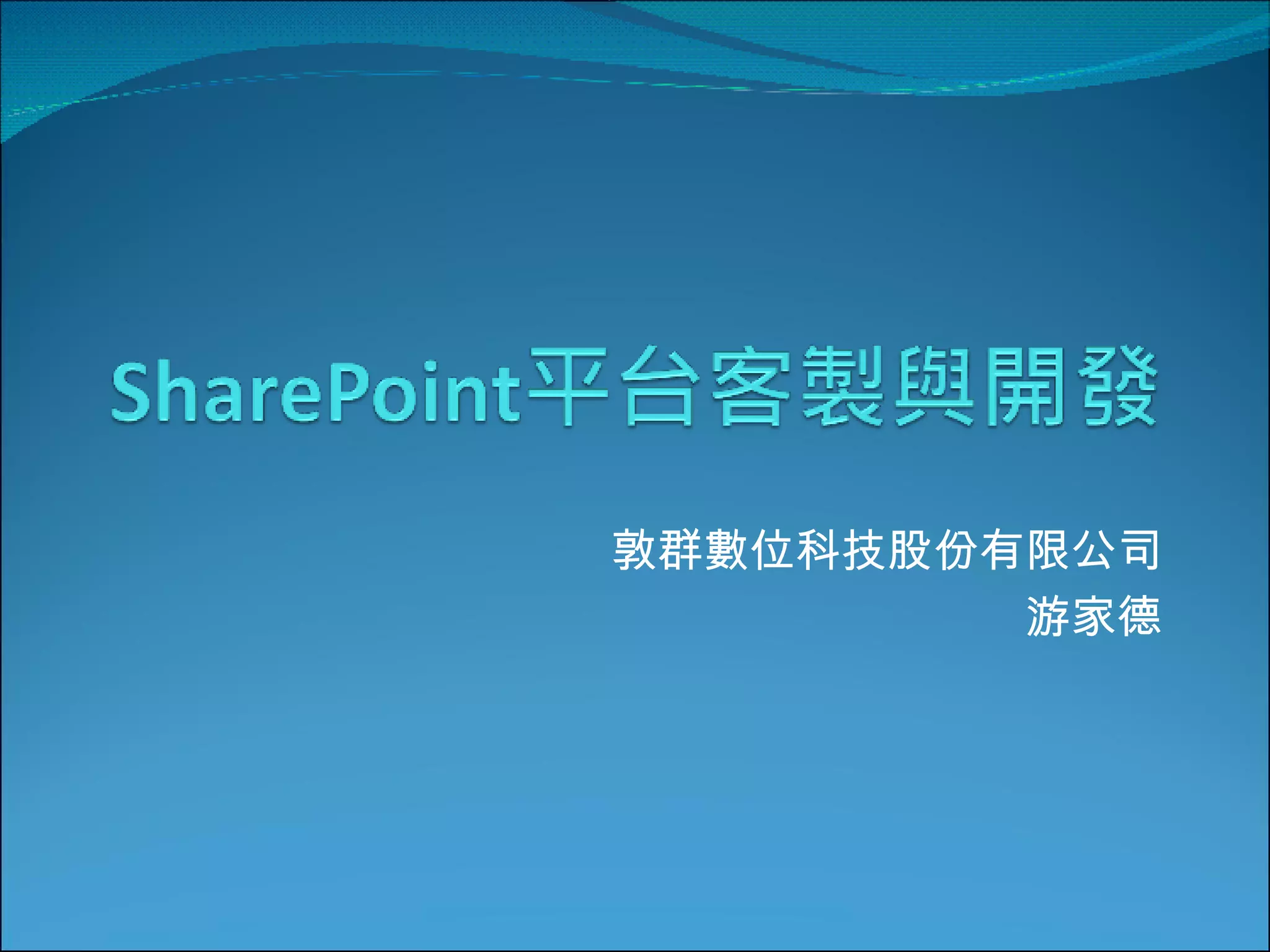 SharePoint平台客製與開發

敦群數位科技股份有限公司
游家德